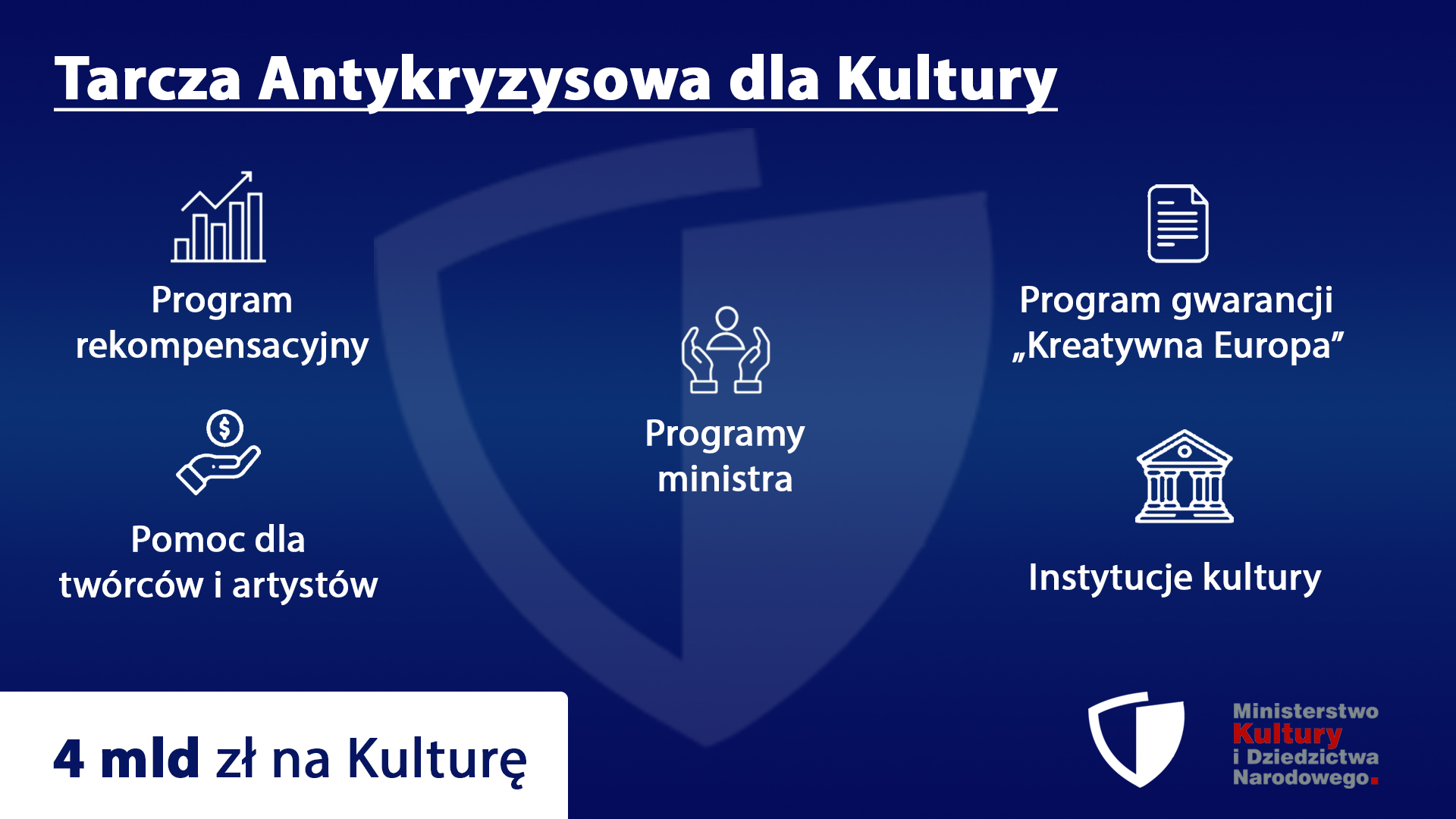 Tarcza Antykryzysowa dla Kultury

Program rekompensacyjny

Pomoc dla twórców i artystów

Programy ministra

Program gwarancji „Kreatywna Europa”

Instytucje kultury

4 mld zł na Kulturę

Ministerstwo Kultury i Dziedzictwa Narodowego.